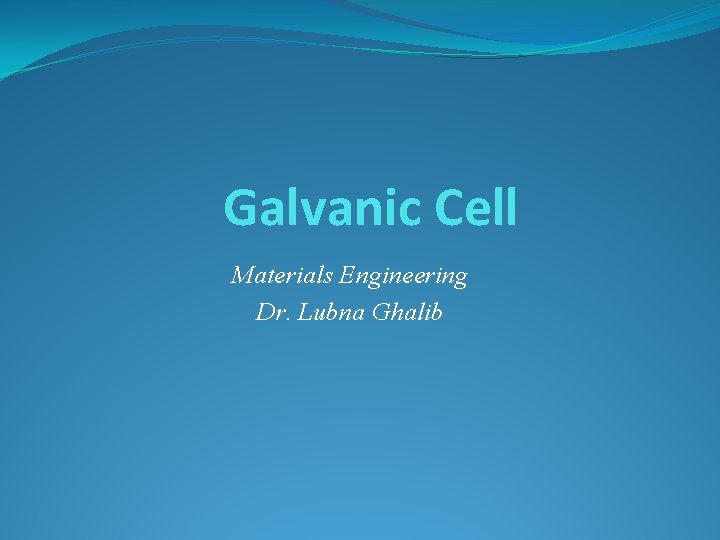 Galvanic Cell

Materials Engineering
Dr. Lubna Ghalib